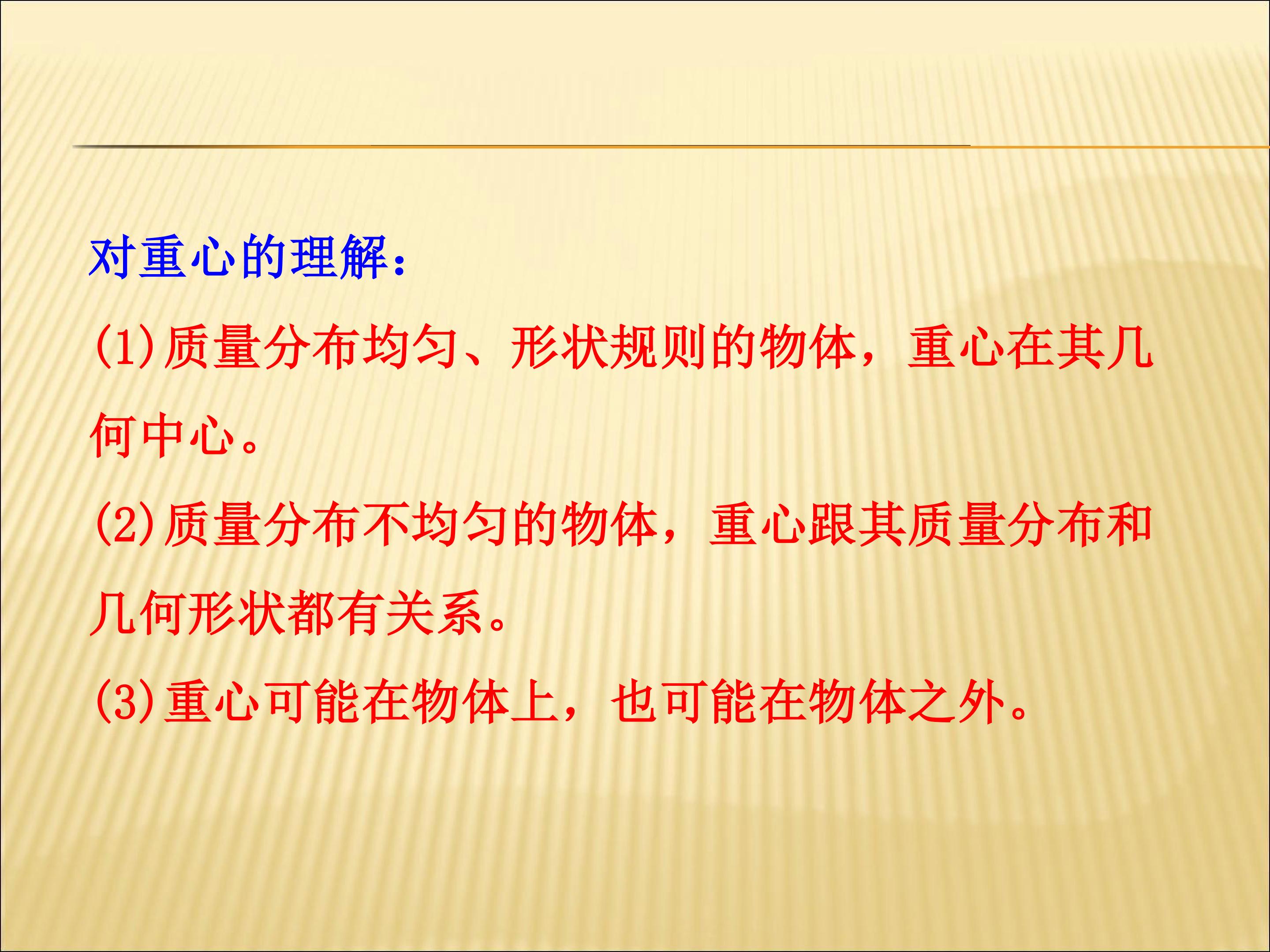 对重心的理解：

(1)质量分布均匀、形状规则的物体，重心在其几何中心。

(2)质量分布不均匀的物体，重心跟其质量分布和几何形状都有关系。

(3)重心可能在物体上，也可能在物体之外。